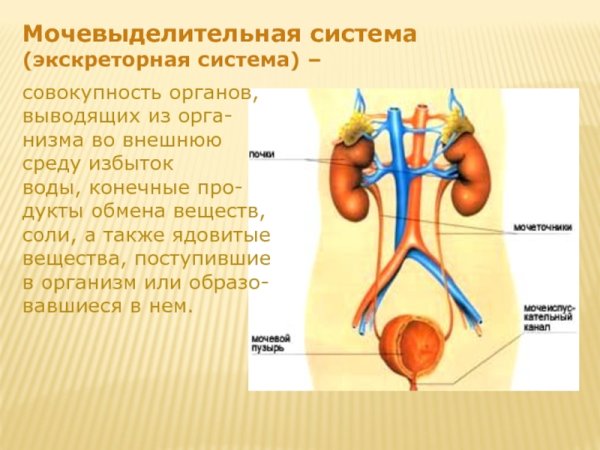 Мочевыделительная система
(экскреторная система) –

совокупность органов, выводящих из организма во внешнюю среду избыток воды, конечные продукты обмена веществ, соли, а также ядовитые вещества, поступившие в организм или образовавшиеся в нем.

почки

мочеточники

мочеиспускательный канал

мочевой пузырь